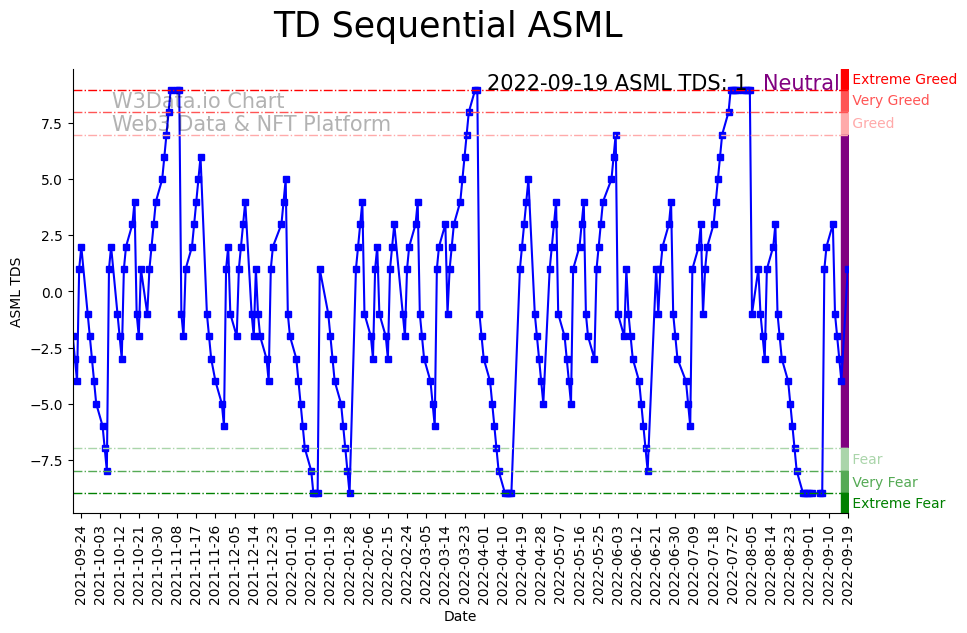 TD Sequential ASML

2022-09-19 ASML TDS: 1 Neutral

W3Data.io Chart
Web3 Data & NFT Platform

Extreme Greed
Very Greed
Greed
Fear
Very Fear
Extreme Fear

ASML TDS

7.5
5.0
2.5
0.0
−2.5
−5.0
−7.5

2021-09-24
2021-10-03
2021-10-12
2021-10-21
2021-10-30
2021-11-08
2021-11-17
2021-11-26
2021-12-05
2021-12-14
2021-12-23
2022-01-01
2022-01-10
2022-01-19
2022-01-28
2022-02-06
2022-02-15
2022-02-24
2022-03-05
2022-03-14
2022-03-23
2022-04-01
2022-04-10
2022-04-19
2022-04-28
2022-05-07
2022-05-16
2022-05-25
2022-06-03
2022-06-12
2022-06-21
2022-06-30
2022-07-09
2022-07-18
2022-07-27
2022-08-05
2022-08-14
2022-08-23
2022-09-01
2022-09-10
2022-09-19

Date